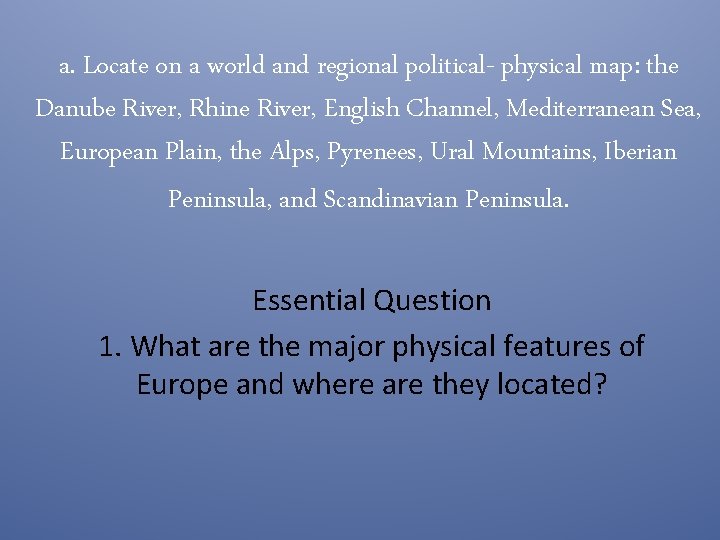 a. Locate on a world and regional political- physical map: the Danube River, Rhine River, English Channel, Mediterranean Sea, European Plain, the Alps, Pyrenees, Ural Mountains, Iberian Peninsula, and Scandinavian Peninsula.

Essential Question

1. What are the major physical features of Europe and where are they located?